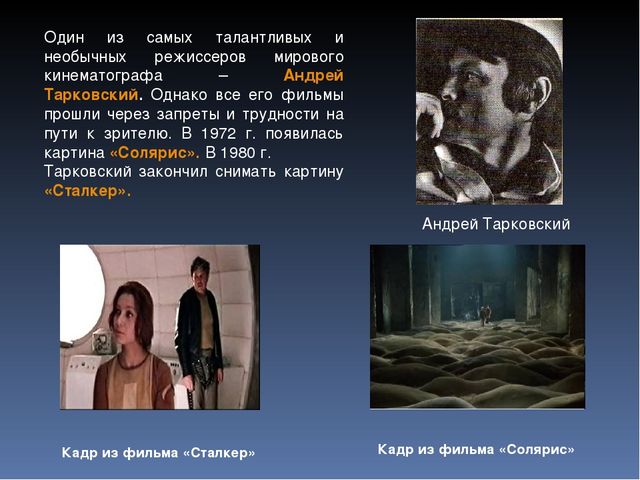 Один из самых талантливых и необычных режиссеров мирового кинематографа – Андрей Тарковский. Однако все его фильмы прошли через запреты и трудности на пути к зрителю. В 1972 г. появилась картина «Солярис». В 1980 г. Тарковский закончил снимать картину «Сталкер».

Андрей Тарковский

Кадр из фильма «Сталкер»

Кадр из фильма «Солярис»